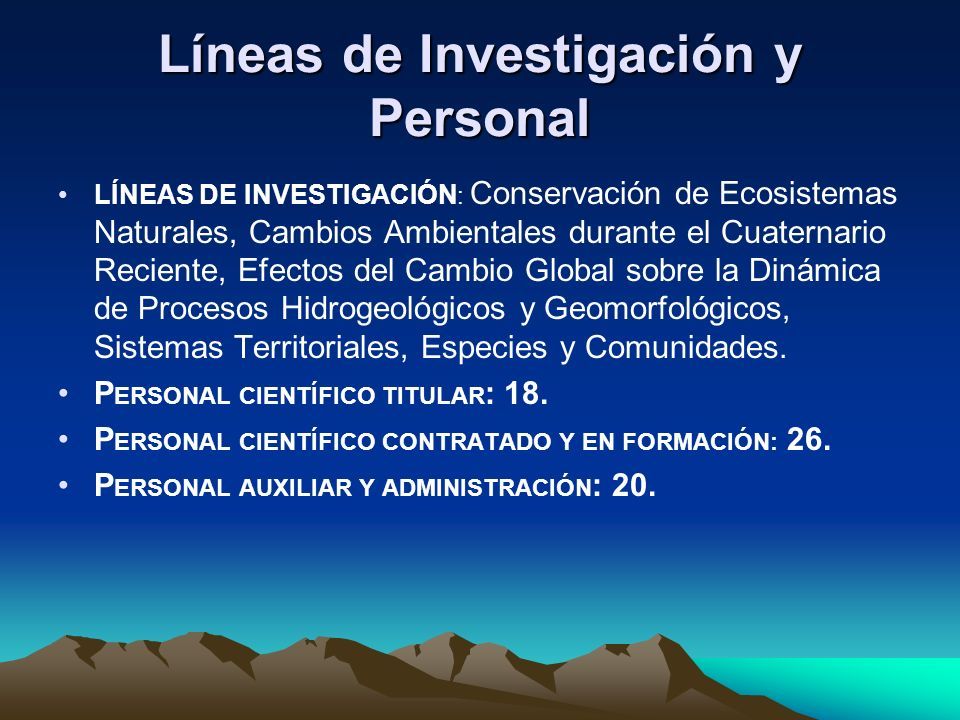 Líneas de Investigación y Personal

• LÍNEAS DE INVESTIGACIÓN: Conservación de Ecosistemas Naturales, Cambios Ambientales durante el Cuaternario Reciente, Efectos del Cambio Global sobre la Dinámica de Procesos Hidrogeológicos y Geomorfológicos, Sistemas Territoriales, Especies y Comunidades.

• PERSONAL CIENTÍFICO TITULAR: 18.

• PERSONAL CIENTÍFICO CONTRATADO Y EN FORMACIÓN: 26.

• PERSONAL AUXILIAR Y ADMINISTRACIÓN: 20.